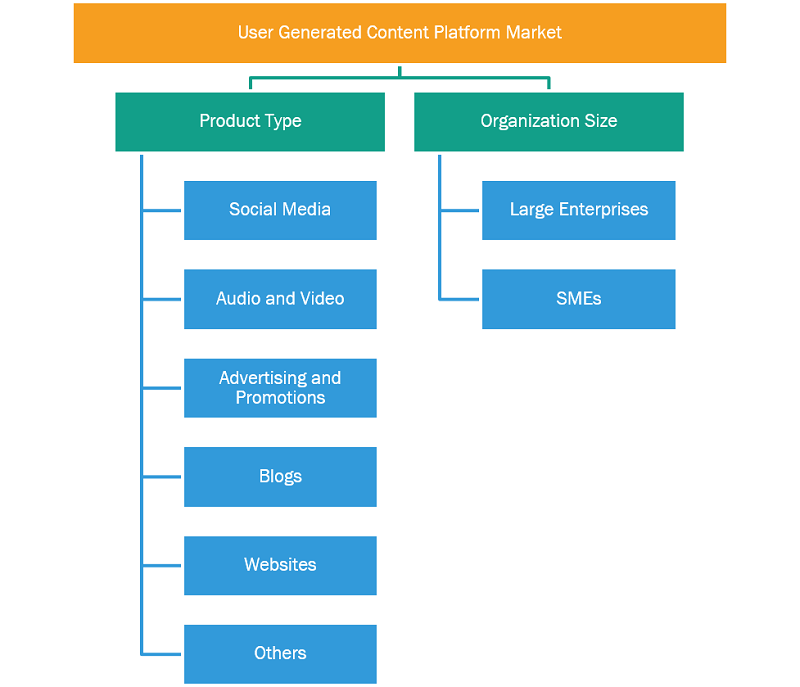 User Generated Content Platform Market

Product Type

Social Media

Audio and Video

Advertising and Promotions

Blogs

Websites

Others

Organization Size

Large Enterprises

SMEs